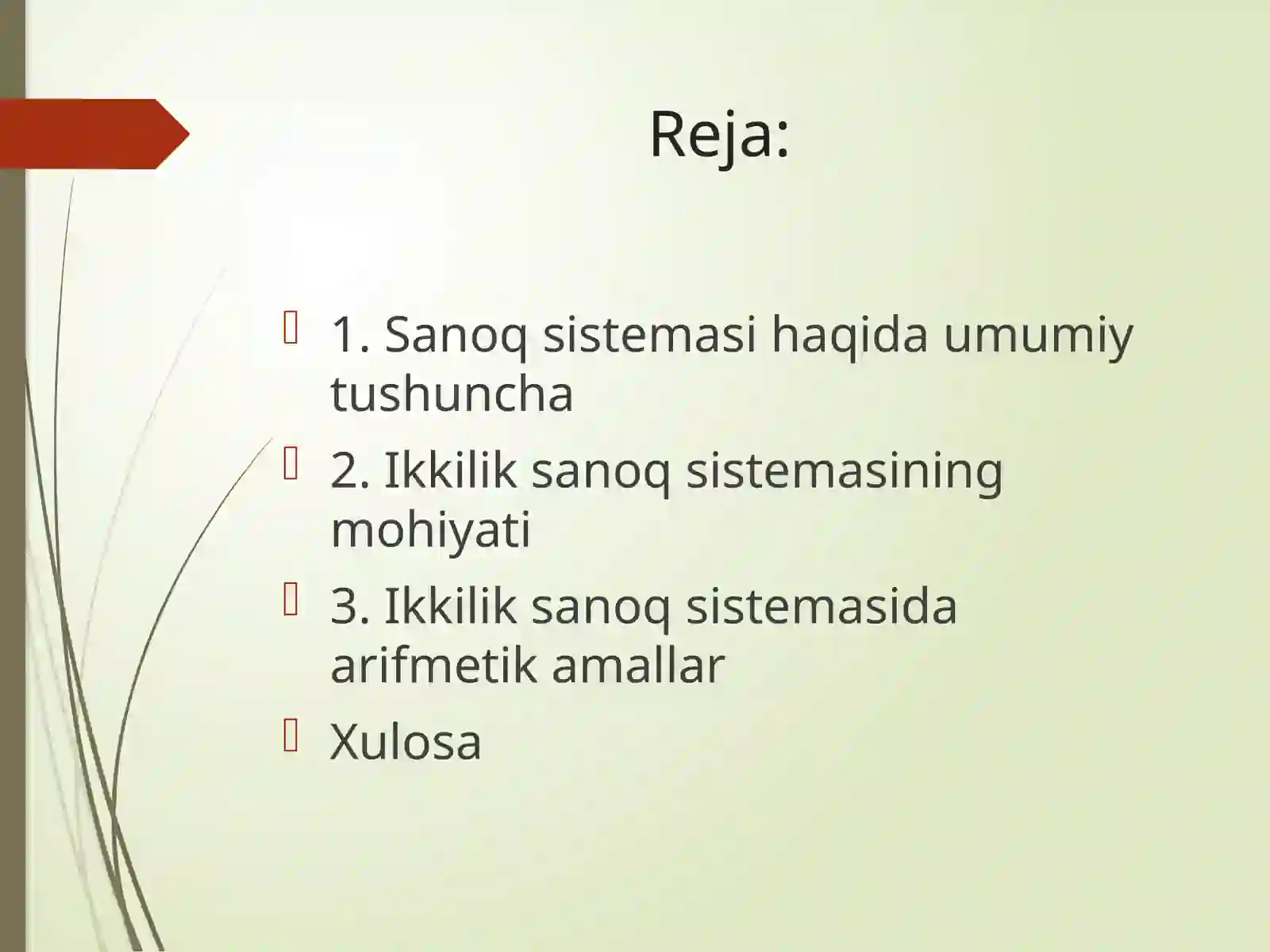 Reja:

1. Sanoq sistemasi haqida umumiy tushuncha

2. Ikkilik sanoq sistemasining mohiyati

3. Ikkilik sanoq sistemasida arifmetik amallar

Xulosa